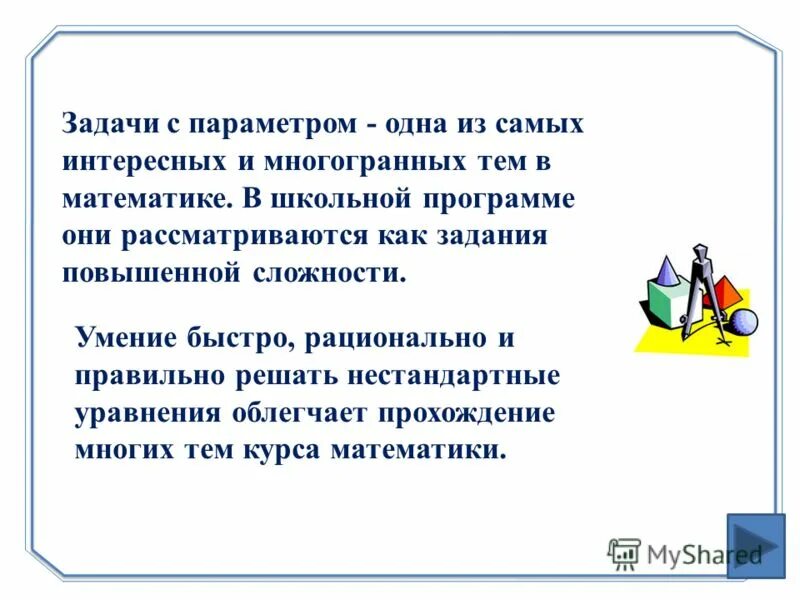 Задачи с параметром - одна из самых интересных и многогранных тем в математике. В школьной программе они рассматриваются как задания повышенной сложности.

Умение быстро, рационально и правильно решать нестандартные уравнения облегчает прохождение многих тем курса математики.

MyShared